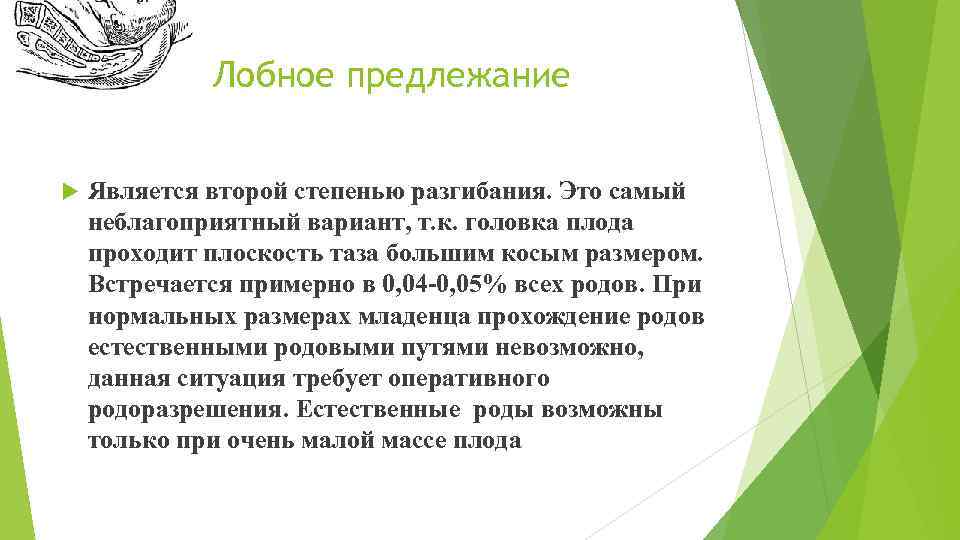 Лобное предлежание

Является второй степенью разгибания. Это самый неблагоприятный вариант, т.к. головка плода проходит плоскость таза большим косым размером. Встречается примерно в 0,04-0,05% всех родов. При нормальных размерах младенца прохождение родов естественными родовыми путями невозможно, данная ситуация требует оперативного родоразрешения. Естественные роды возможны только при очень малой массе плода